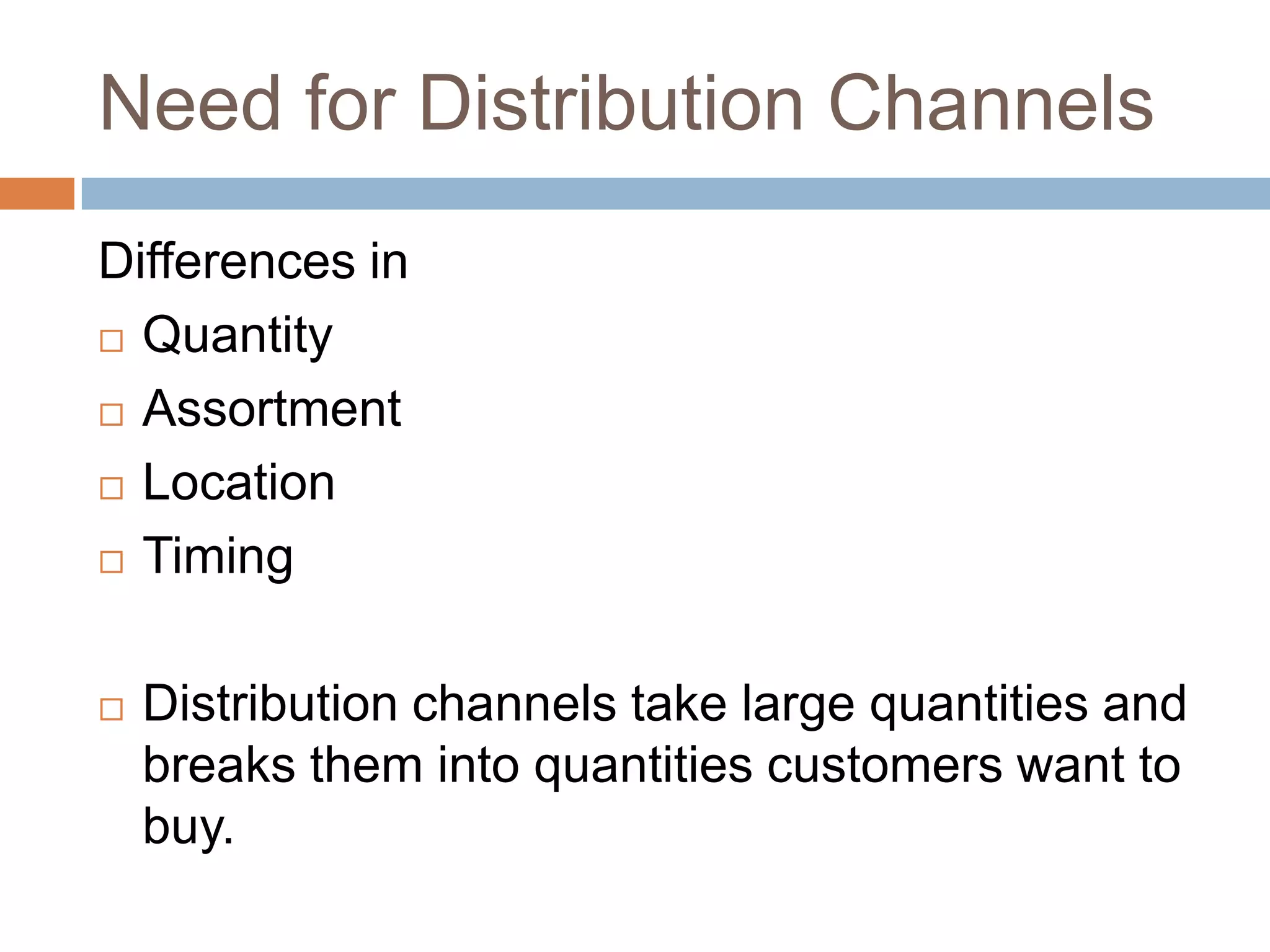 Need for Distribution Channels

Differences in

□ Quantity
□ Assortment
□ Location
□ Timing

□ Distribution channels take large quantities and breaks them into quantities customers want to buy.